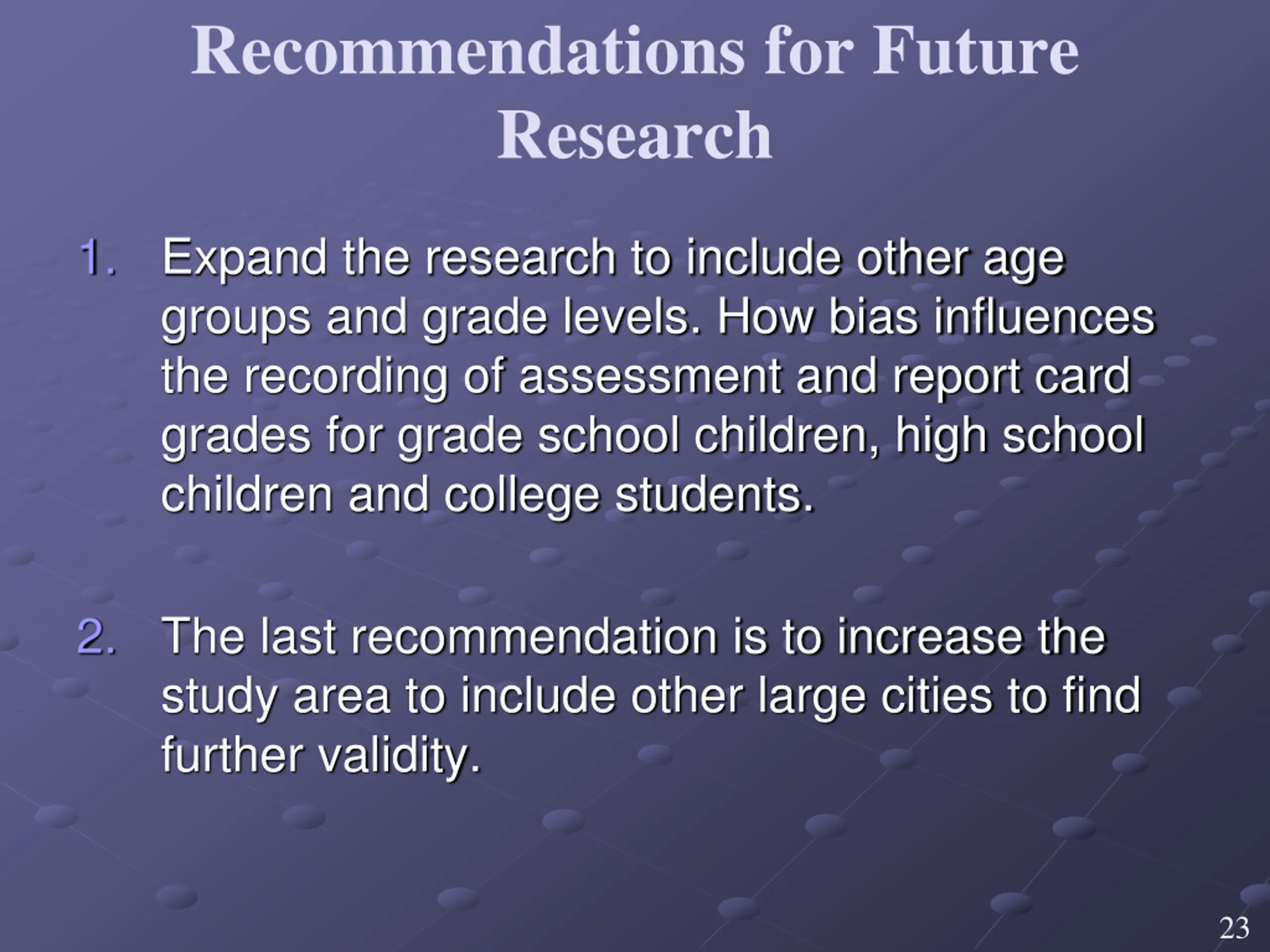 Recommendations for Future Research

1. Expand the research to include other age groups and grade levels. How bias influences the recording of assessment and report card grades for grade school children, high school children and college students.

2. The last recommendation is to increase the study area to include other large cities to find further validity.

23